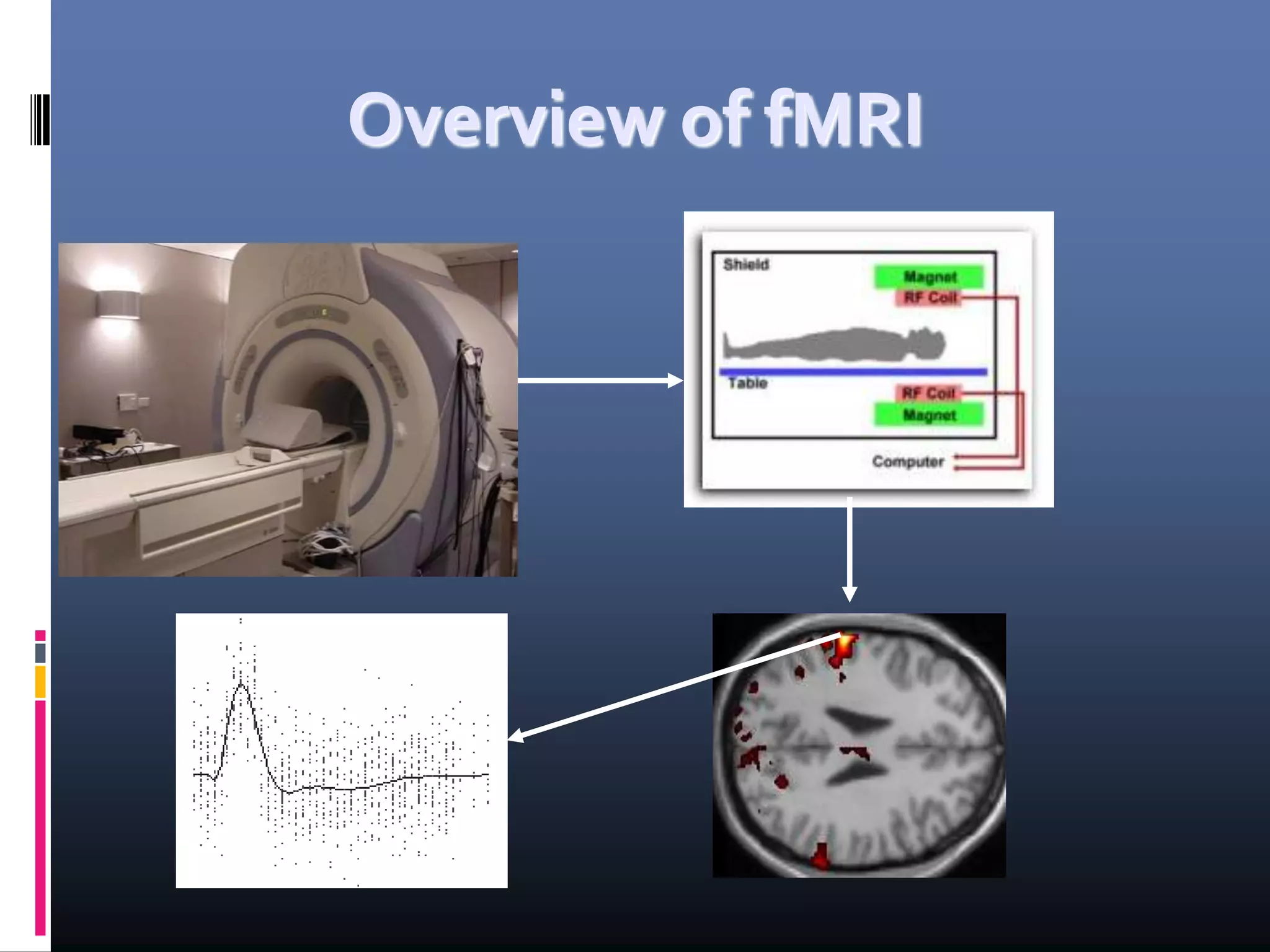 Overview of fMRI

Shield

Magnet

RF Coil

Table

RF Coil

Magnet

Computer